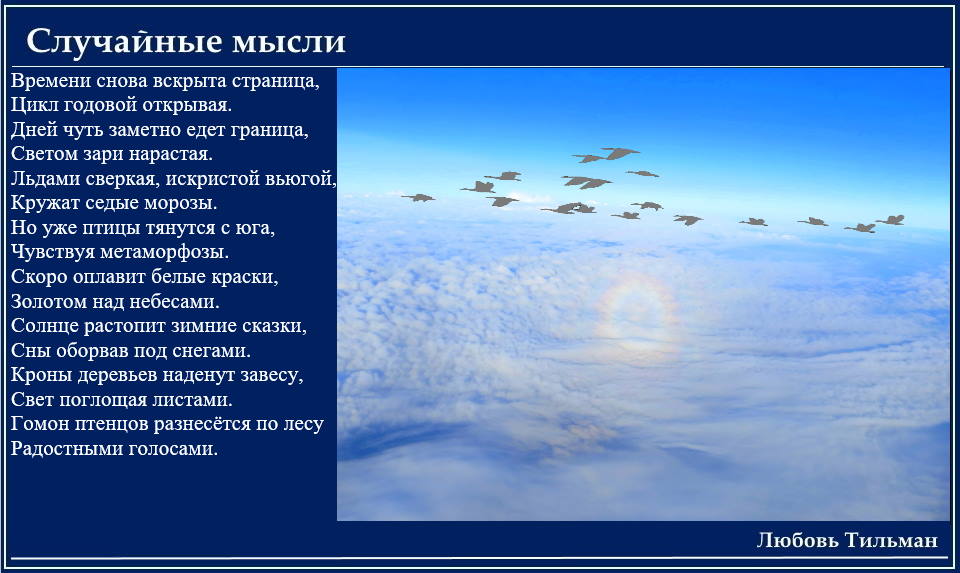 Случайные мысли

Времени снова вскрыта страница,
Цикл годовой открывая.
Дней чуть заметно едет граница,
Светом зари нарастая.
Льдами сверкая, искристой вьюгой,
Кружат седые морозы.
Но уже птицы тянутся с юга,
Чувствуя метаморфозы.
Скоро оплавит белые краски,
Золотом над небесами.
Солнце растопит зимние сказки,
Сны оборвав под снегами.
Кроны деревьев наденут завесу,
Свет поглощая листами.
Гомон птенцов разнесётся по лесу
Радостными голосами.

Любовь Тильман